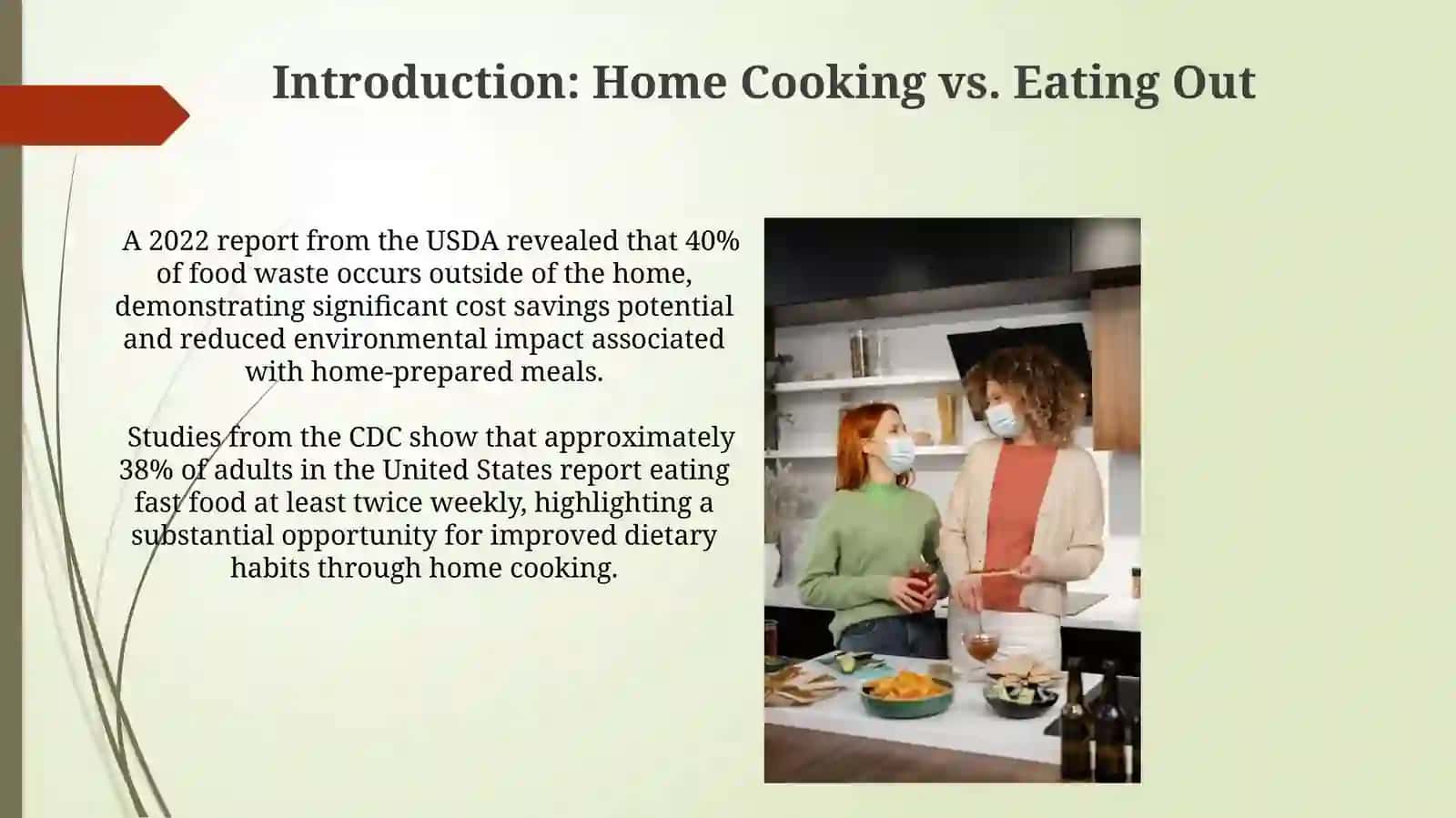 Introduction: Home Cooking vs. Eating Out

A 2022 report from the USDA revealed that 40% of food waste occurs outside of the home, demonstrating significant cost savings potential and reduced environmental impact associated with home-prepared meals.

Studies from the CDC show that approximately 38% of adults in the United States report eating fast food at least twice weekly, highlighting a substantial opportunity for improved dietary habits through home cooking.